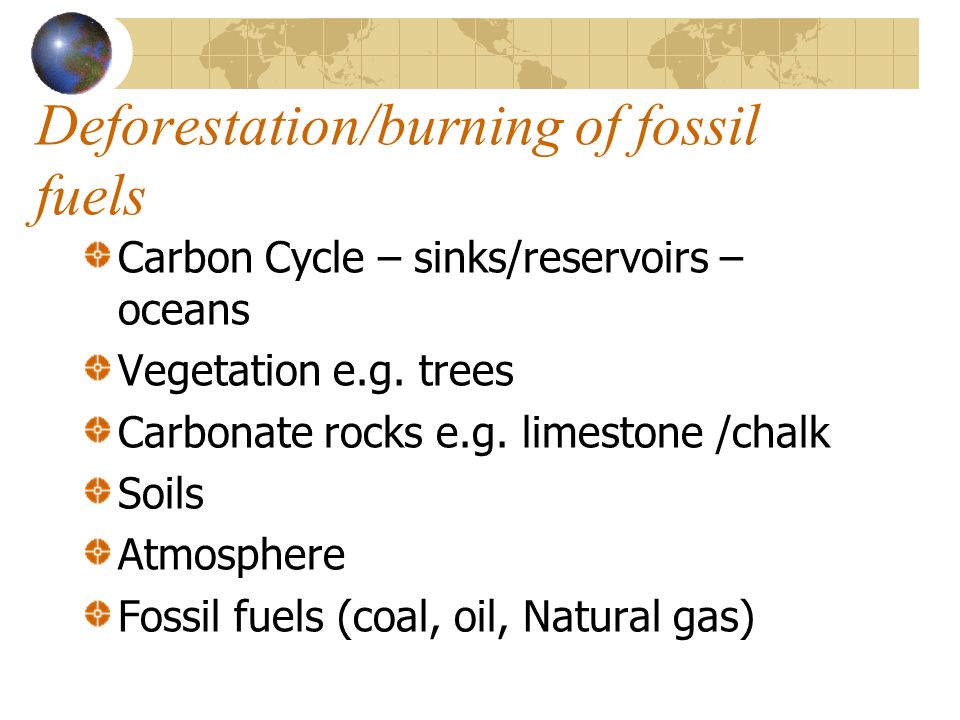 Deforestation/burning of fossil fuels

Carbon Cycle – sinks/reservoirs – oceans

Vegetation e.g. trees

Carbonate rocks e.g. limestone /chalk

Soils

Atmosphere

Fossil fuels (coal, oil, Natural gas)